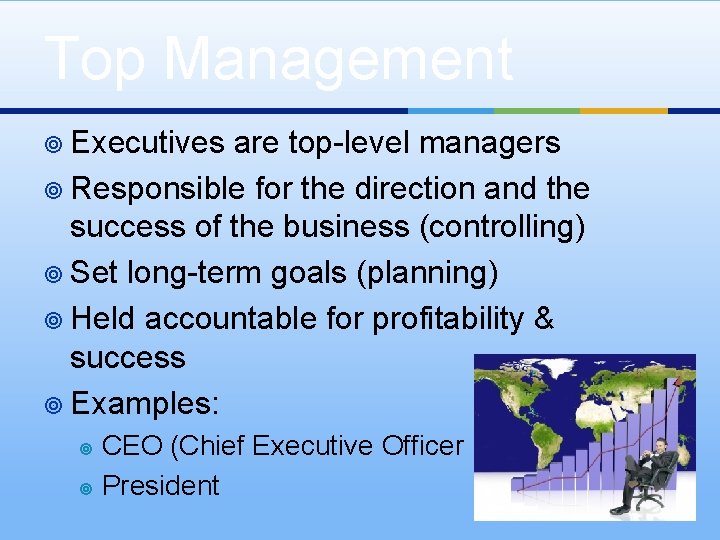 Top Management

Executives are top-level managers

Responsible for the direction and the success of the business (controlling)

Set long-term goals (planning)

Held accountable for profitability & success

Examples:

CEO (Chief Executive Officer

President